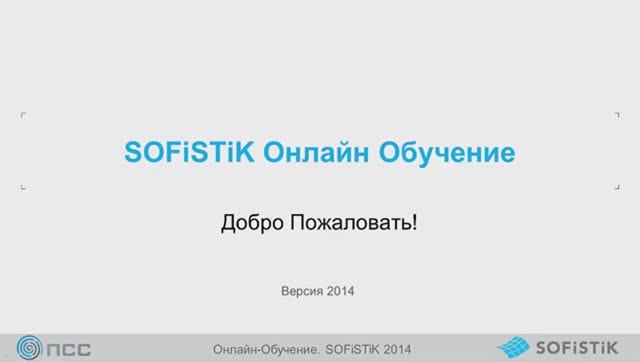 SOFiSTiK Онлайн Обучение

Добро Пожаловать!

Версия 2014

ПСС

Онлайн-Обучение. SOFiSTiK 2014

SOFiSTiK